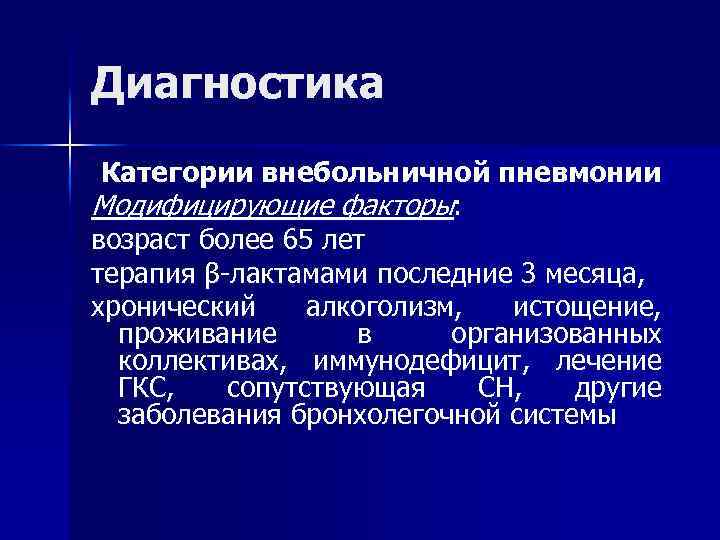 Диагностика

Категории внебольничной пневмонии

Модифицирующие факторы:

возраст более 65 лет

терапия β-лактамами последние 3 месяца,

хронический алкоголизм, истощение, проживание в организованных коллективах, иммунодефицит, лечение ГКС, сопутствующая СН, другие заболевания бронхолегочной системы